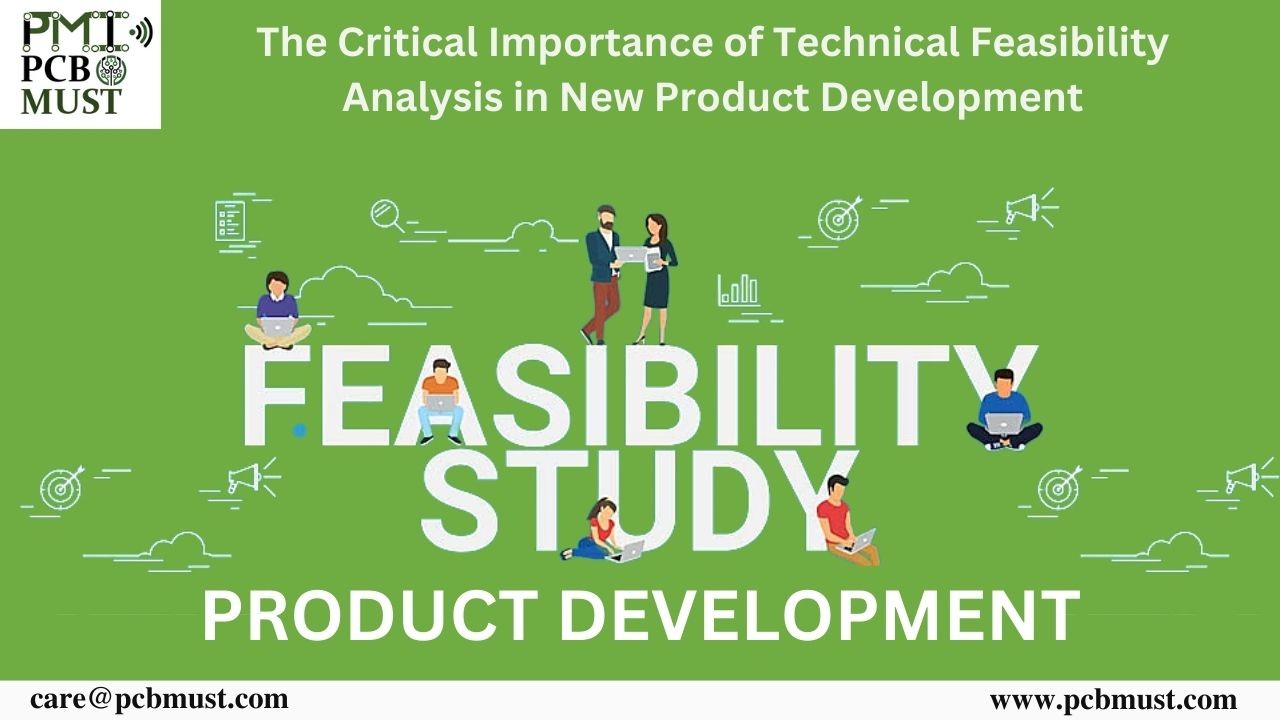 PMI
PCB
MUST

The Critical Importance of Technical Feasibility Analysis in New Product Development

FEASIBILITY
STUDY

PRODUCT DEVELOPMENT

care@pcbmust.com

www.pcbmust.com